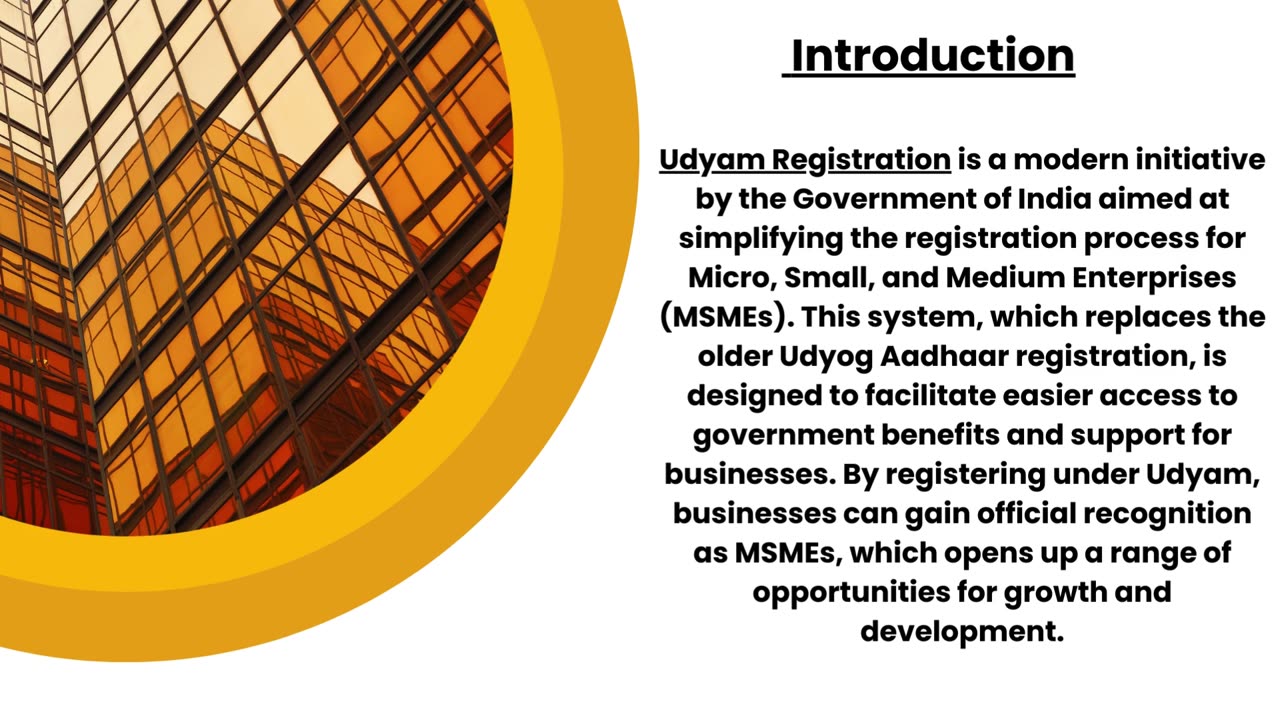 Introduction

Udyam Registration is a modern initiative by the Government of India aimed at simplifying the registration process for Micro, Small, and Medium Enterprises (MSMEs). This system, which replaces the older Udyog Aadhaar registration, is designed to facilitate easier access to government benefits and support for businesses. By registering under Udyam, businesses can gain official recognition as MSMEs, which opens up a range of opportunities for growth and development.